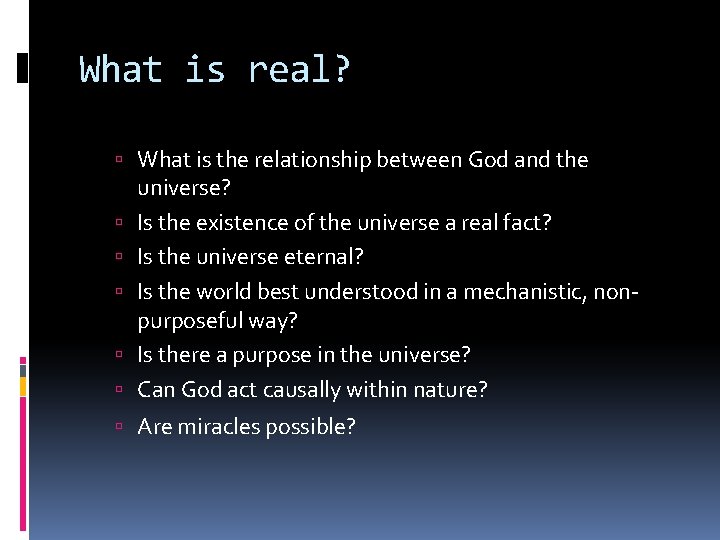 What is real?

• What is the relationship between God and the universe?
• Is the existence of the universe a real fact?
• Is the universe eternal?
• Is the world best understood in a mechanistic, non-purposeful way?
• Is there a purpose in the universe?
• Can God act causally within nature?
• Are miracles possible?